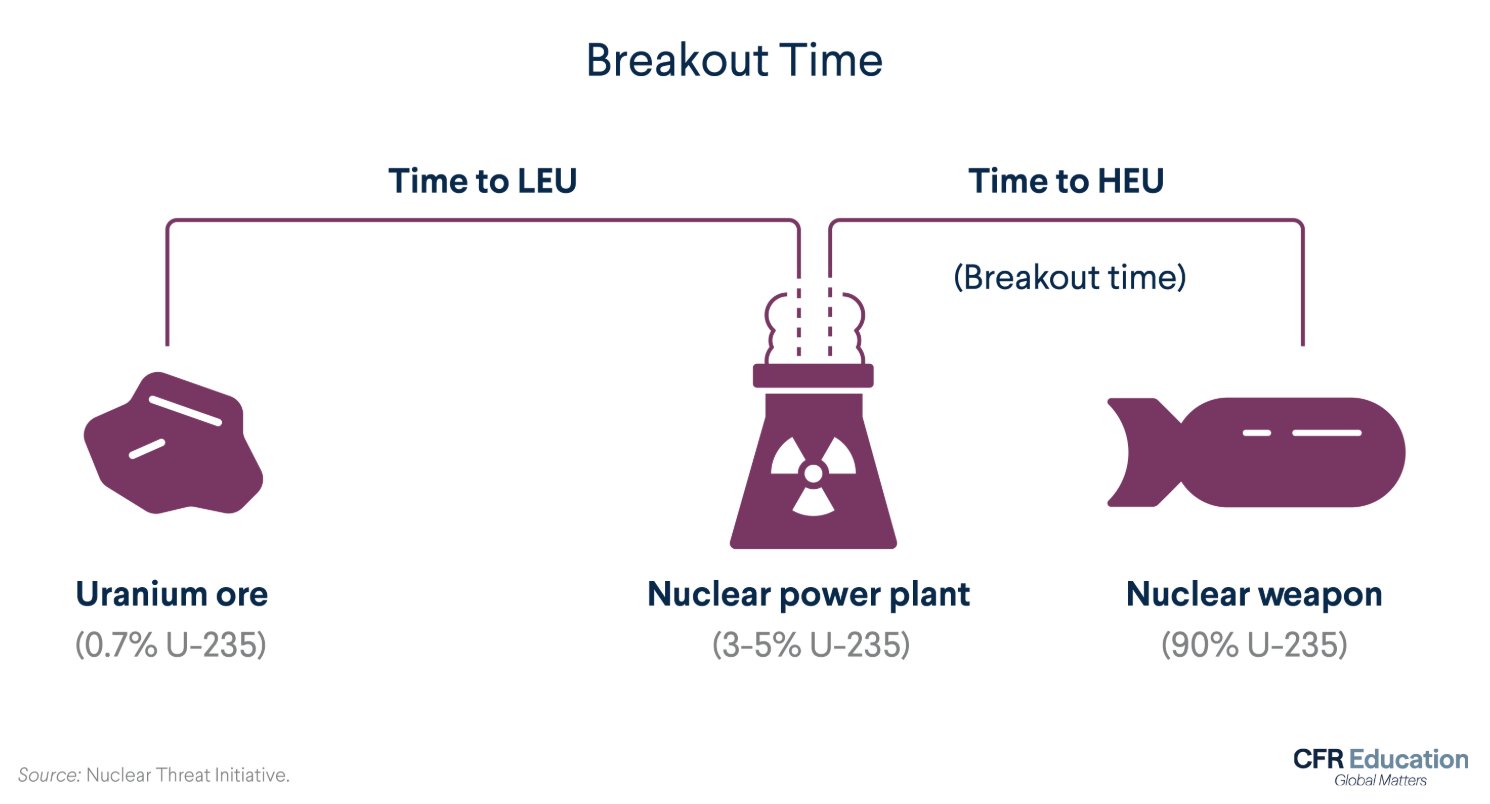 Breakout Time

Time to LEU

Time to HEU

(Breakout time)

Uranium ore
(0.7% U-235)

Nuclear power plant
(3-5% U-235)

Nuclear weapon
(90% U-235)

Source: Nuclear Threat Initiative.

CFR Education
Global Matters